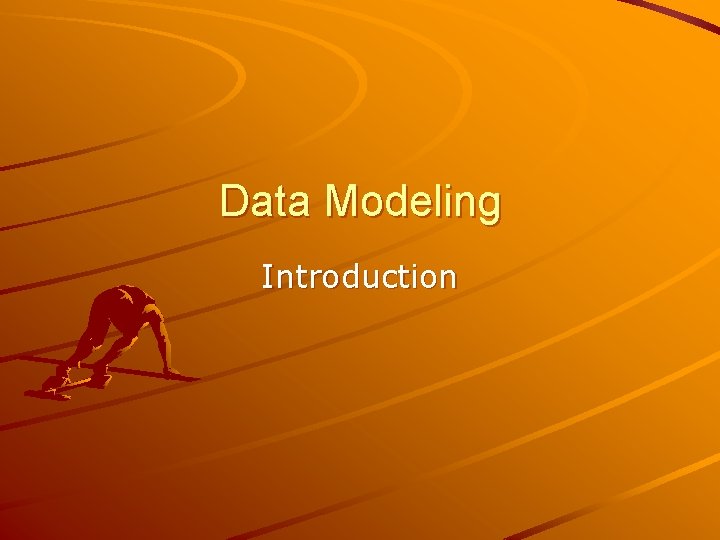 Data Modeling

Introduction